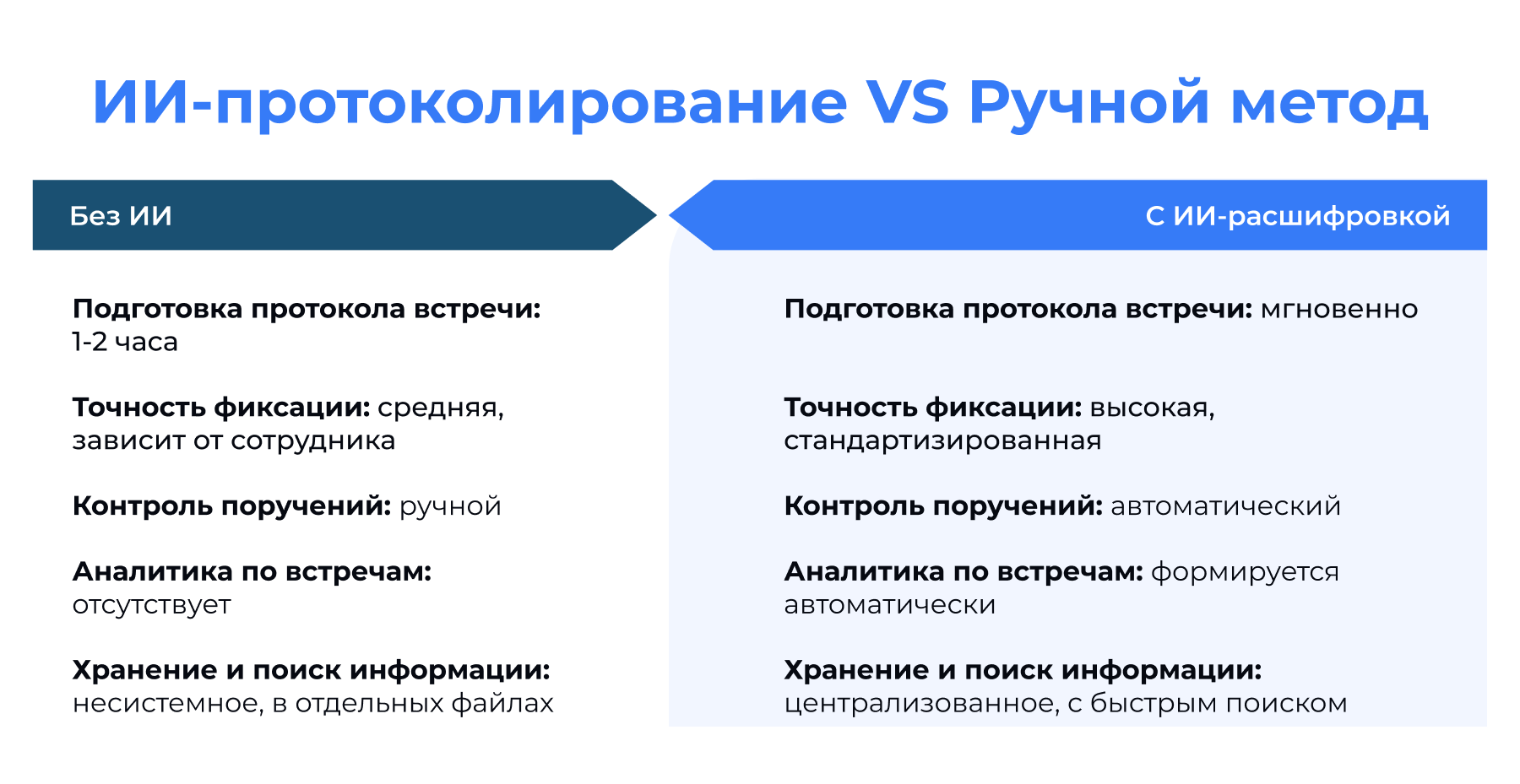 ИИ-протоколирование VS Ручной метод

Без ИИ

Подготовка протокола встречи: 1-2 часа

Точность фиксации: средняя, зависит от сотрудника

Контроль поручений: ручной

Аналитика по встречам: отсутствует

Хранение и поиск информации: несистемное, в отдельных файлах

С ИИ-расшифровкой

Подготовка протокола встречи: мгновенно

Точность фиксации: высокая, стандартизированная

Контроль поручений: автоматический

Аналитика по встречам: формируется автоматически

Хранение и поиск информации: централизованное, с быстрым поиском